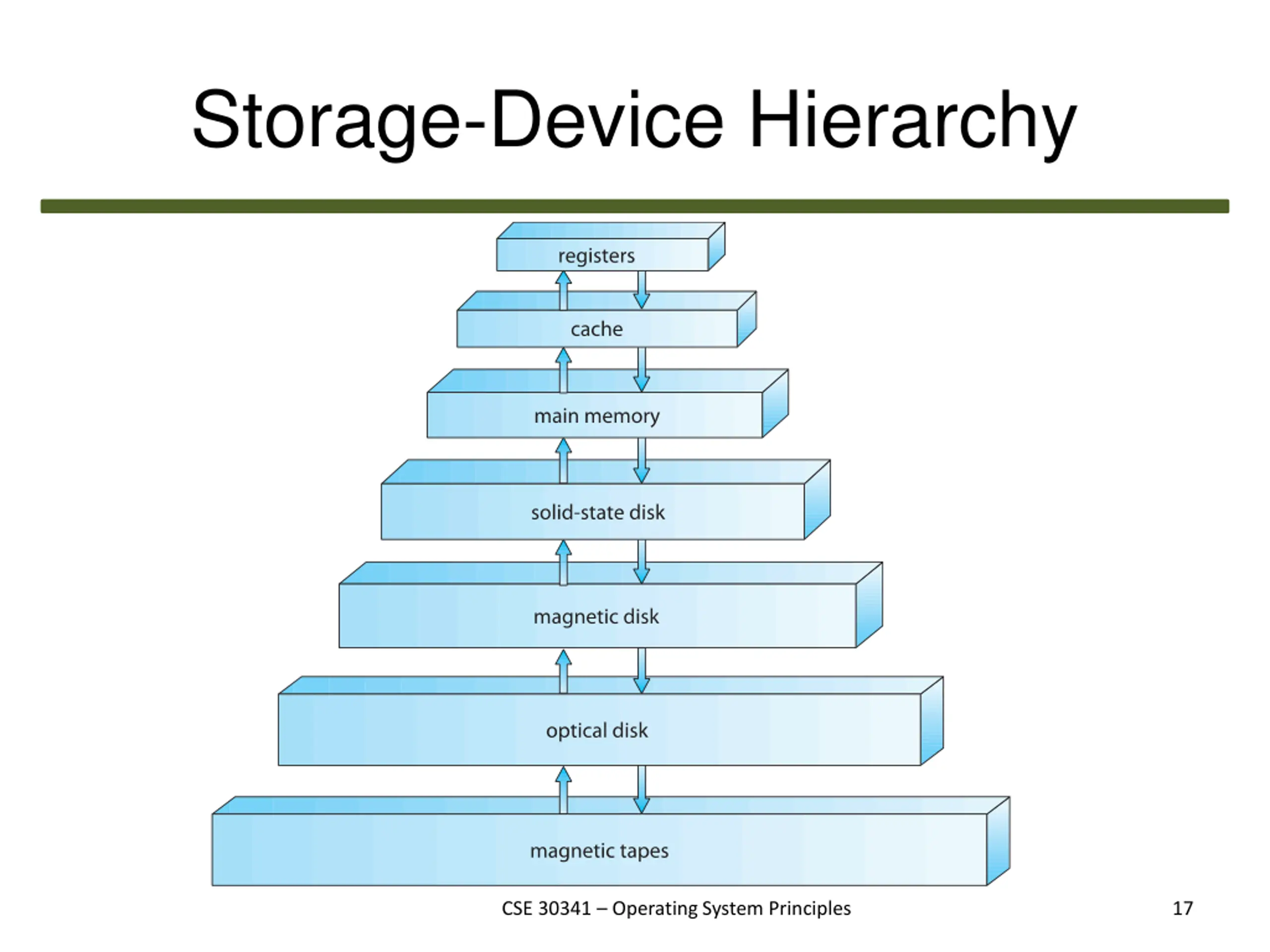 Storage-Device Hierarchy

registers

cache

main memory

solid-state disk

magnetic disk

optical disk

magnetic tapes

CSE 30341 – Operating System Principles

17